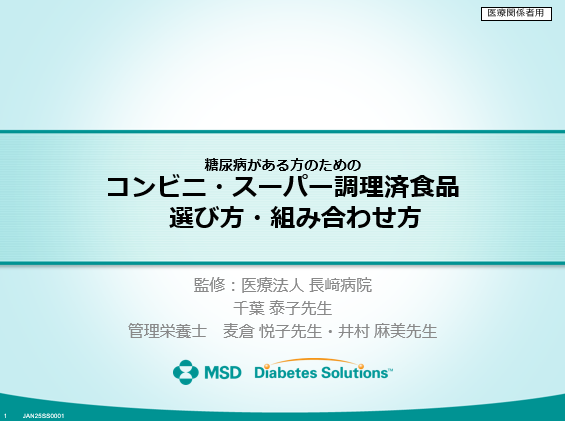 医療関係者用

糖尿病がある方のための
コンビニ・スーパー調理済食品
選び方・組み合わせ方

監修：医療法人 長崎病院
千葉 泰子先生
管理栄養士　麦倉 悦子先生・井村 麻美先生

MSD Diabetes Solutions™

1 JAN25SS0001